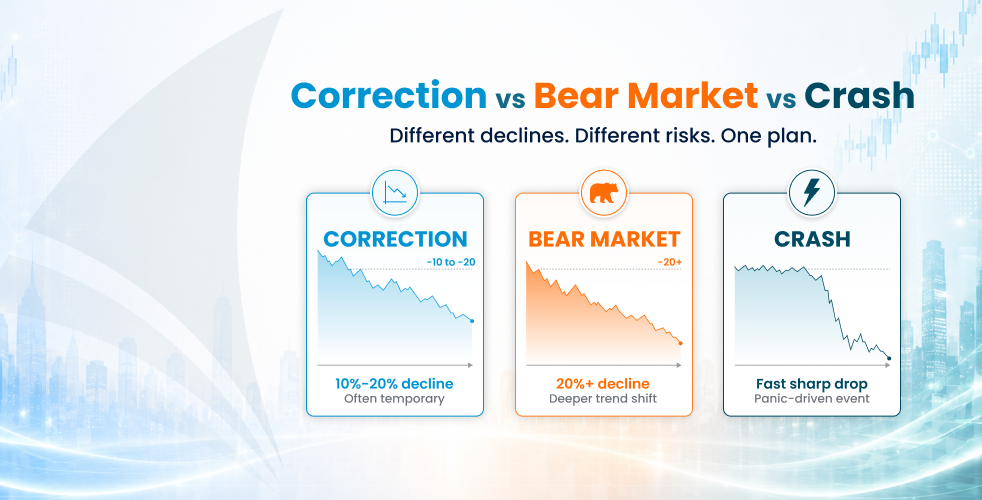 Correction vs Bear Market vs Crash

Different declines. Different risks. One plan.

CORRECTION

-10 to -20

10%-20% decline

Often temporary

BEAR MARKET

-20+

20%+ decline

Deeper trend shift

CRASH

Fast sharp drop

Panic-driven event